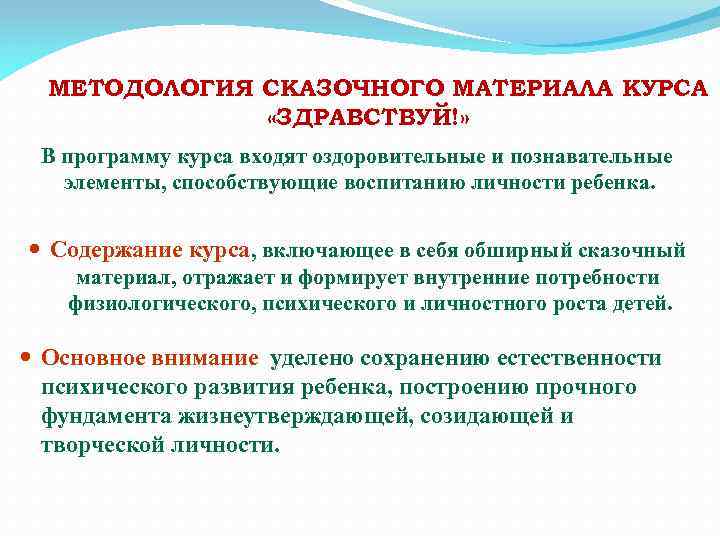 МЕТОДОЛОГИЯ СКАЗОЧНОГО МАТЕРИАЛА КУРСА «ЗДРАВСТВУЙ!»

В программу курса входят оздоровительные и познавательные элементы, способствующие воспитанию личности ребенка.

• Содержание курса, включающее в себя обширный сказочный материал, отражает и формирует внутренние потребности физиологического, психического и личностного роста детей.

• Основное внимание уделено сохранению естественности психического развития ребенка, построению прочного фундамента жизнеутверждающей, созидающей и творческой личности.